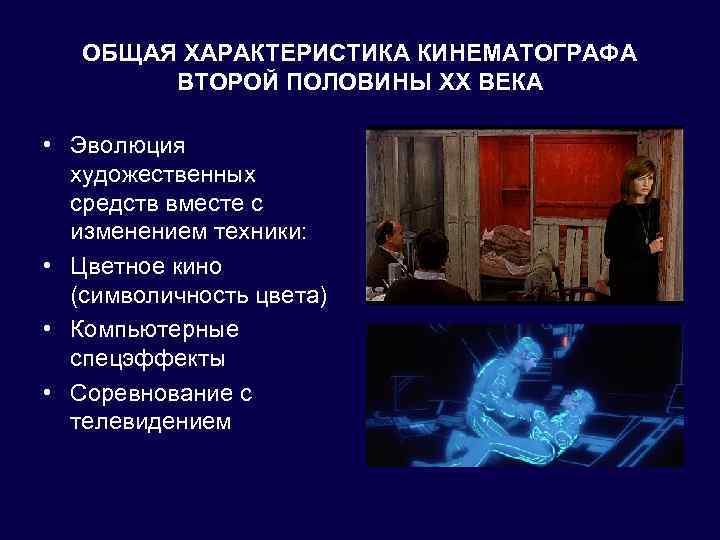 ОБЩАЯ ХАРАКТЕРИСТИКА КИНЕМАТОГРАФА ВТОРОЙ ПОЛОВИНЫ XX ВЕКА

• Эволюция художественных средств вместе с изменением техники:
• Цветное кино (символичность цвета)
• Компьютерные спецэффекты
• Соревнование с телевидением